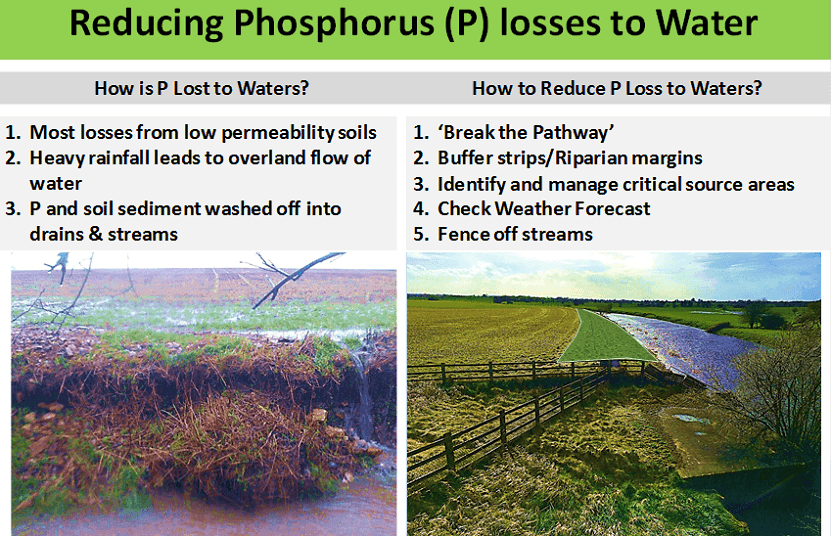 Reducing Phosphorus (P) losses to Water

How is P Lost to Waters?

1. Most losses from low permeability soils
2. Heavy rainfall leads to overland flow of water
3. P and soil sediment washed off into drains & streams

How to Reduce P Loss to Waters?

1. 'Break the Pathway'
2. Buffer strips/Riparian margins
3. Identify and manage critical source areas
4. Check Weather Forecast
5. Fence off streams